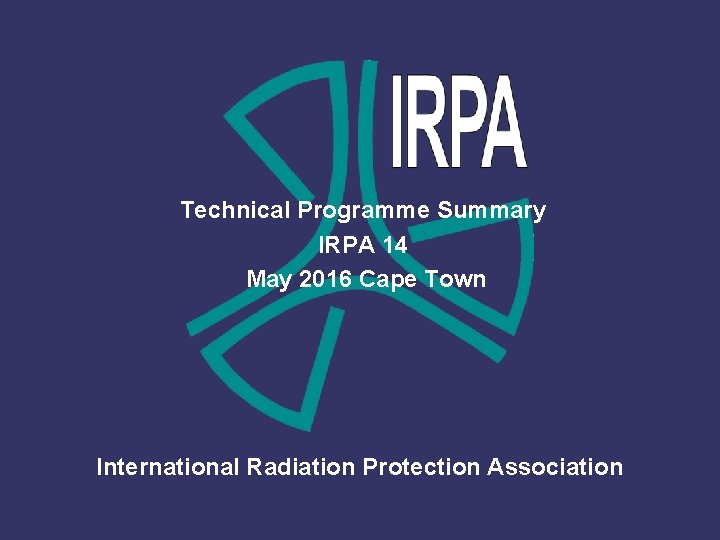 IRPA

Technical Programme Summary
IRPA 14
May 2016 Cape Town

International Radiation Protection Association